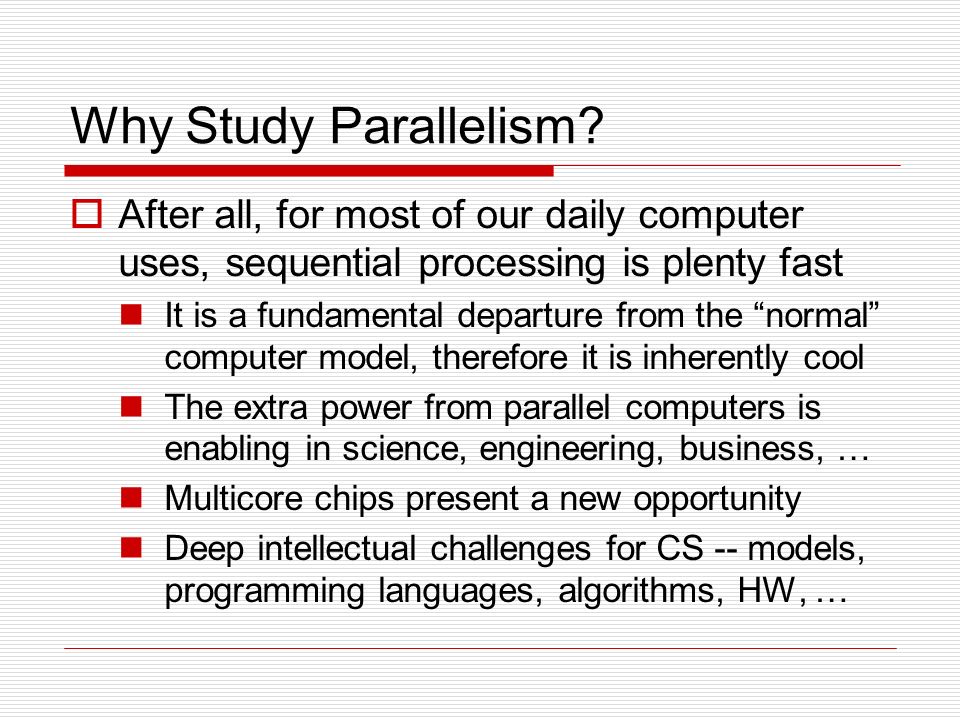 Why Study Parallelism?

After all, for most of our daily computer uses, sequential processing is plenty fast

It is a fundamental departure from the “normal” computer model, therefore it is inherently cool

The extra power from parallel computers is enabling in science, engineering, business, …

Multicore chips present a new opportunity

Deep intellectual challenges for CS -- models, programming languages, algorithms, HW, …